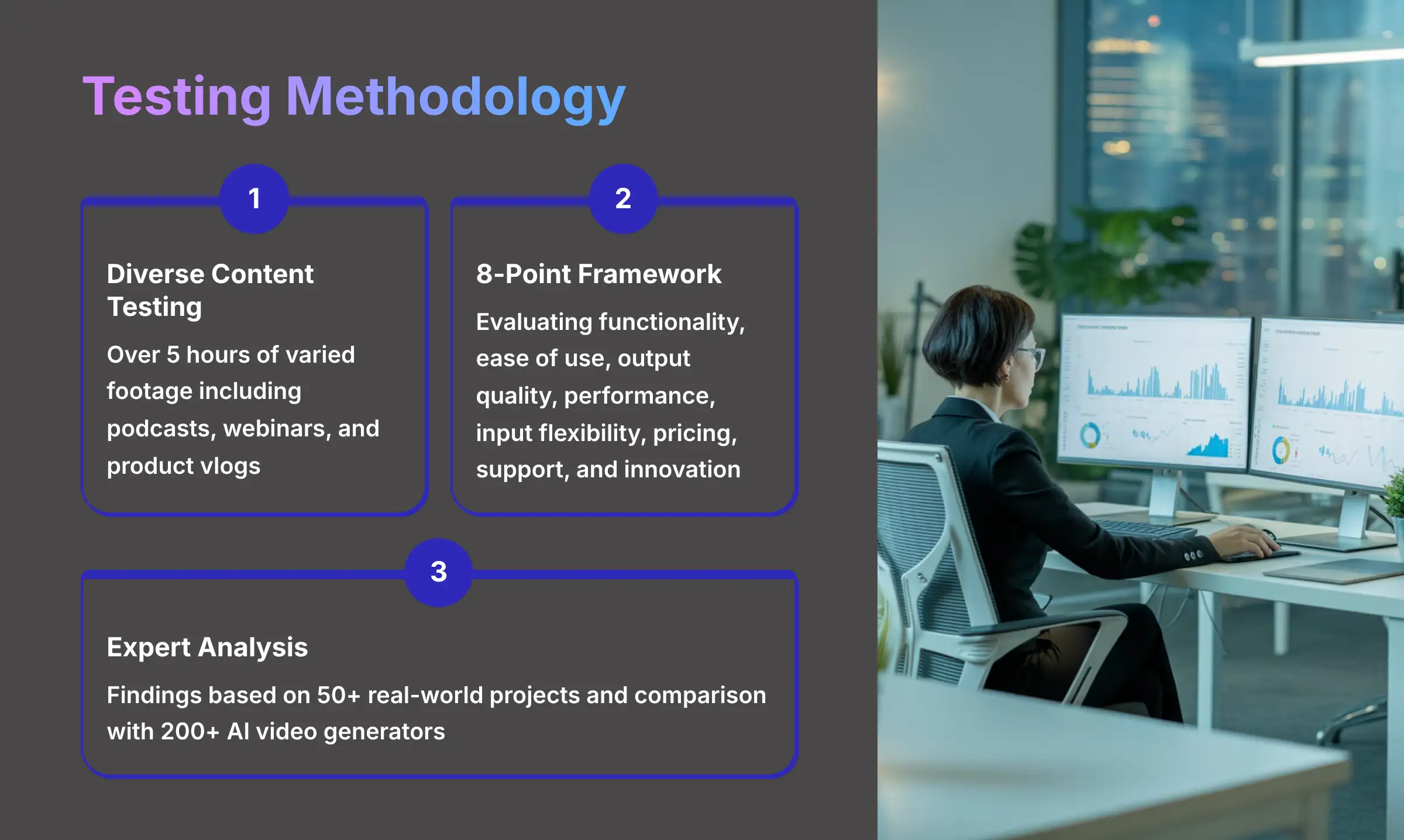 Testing Methodology

1

Diverse Content Testing

Over 5 hours of varied footage including podcasts, webinars, and product vlogs

2

8-Point Framework

Evaluating functionality, ease of use, output quality, performance, input flexibility, pricing, support, and innovation

3

Expert Analysis

Findings based on 50+ real-world projects and comparison with 200+ AI video generators